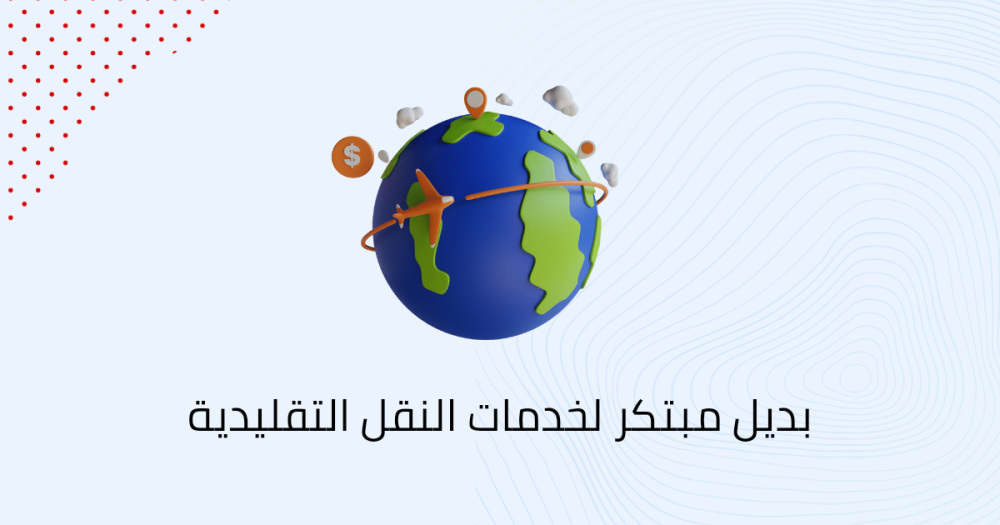 $
بديل مبتكر لخدمات النقل التقليدية